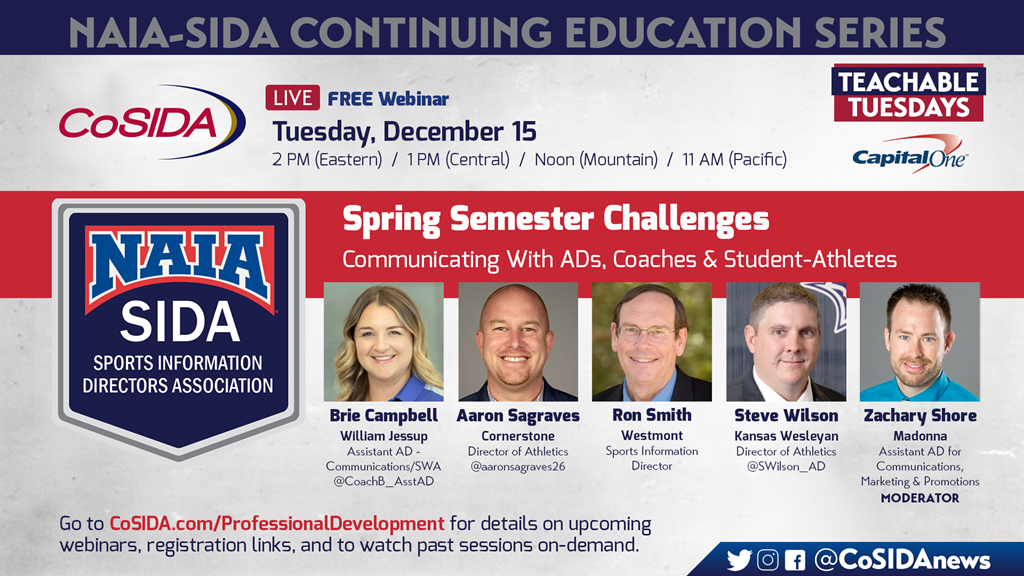 NAIA-SIDA CONTINUING EDUCATION SERIES

CoSIDA

LIVE FREE Webinar

Tuesday, December 15

2 PM (Eastern) / 1 PM (Central) / Noon (Mountain) / 11 AM (Pacific)

TEACHABLE TUESDAYS

Capital One

NAIA SIDA SPORTS INFORMATION DIRECTORS ASSOCIATION

Spring Semester Challenges

Communicating With ADs, Coaches & Student-Athletes

Brie Campbell
William Jessup
Assistant AD - Communications/SWA
@CoachB_AsstAD

Aaron Sagraves
Cornerstone
Director of Athletics
@aaronsagraves26

Ron Smith
Westmont
Sports Information Director

Steve Wilson
Kansas Wesleyan
Director of Athletics
@SWilson_AD

Zachary Shore
Madonna
Assistant AD for Communications, Marketing & Promotions
MODERATOR

Go to CoSIDA.com/ProfessionalDevelopment for details on upcoming webinars, registration links, and to watch past sessions on-demand.

@CoSIDAnews